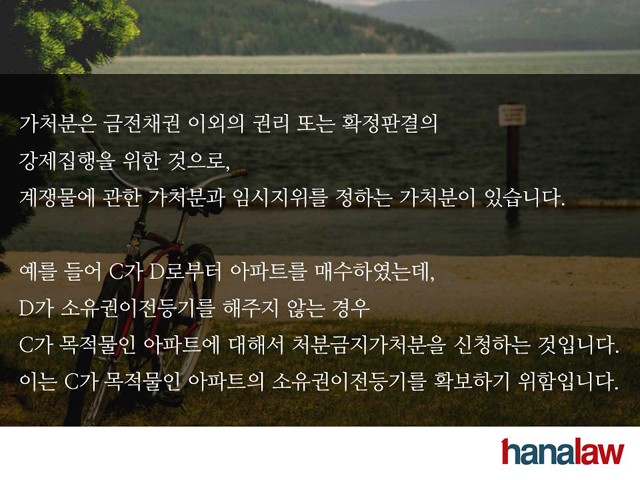 가처분은 금전채권 이외의 권리 또는 확정판결의 강제집행을 위한 것으로, 계쟁물에 관한 가처분과 임시지위를 정하는 가처분이 있습니다.

예를 들어 C가 D로부터 아파트를 매수하였는데, D가 소유권이전등기를 해주지 않는 경우 C가 목적물인 아파트에 대해서 처분금지가처분을 신청하는 것입니다. 이는 C가 목적물인 아파트의 소유권이전등기를 확보하기 위함입니다.

hanalaw